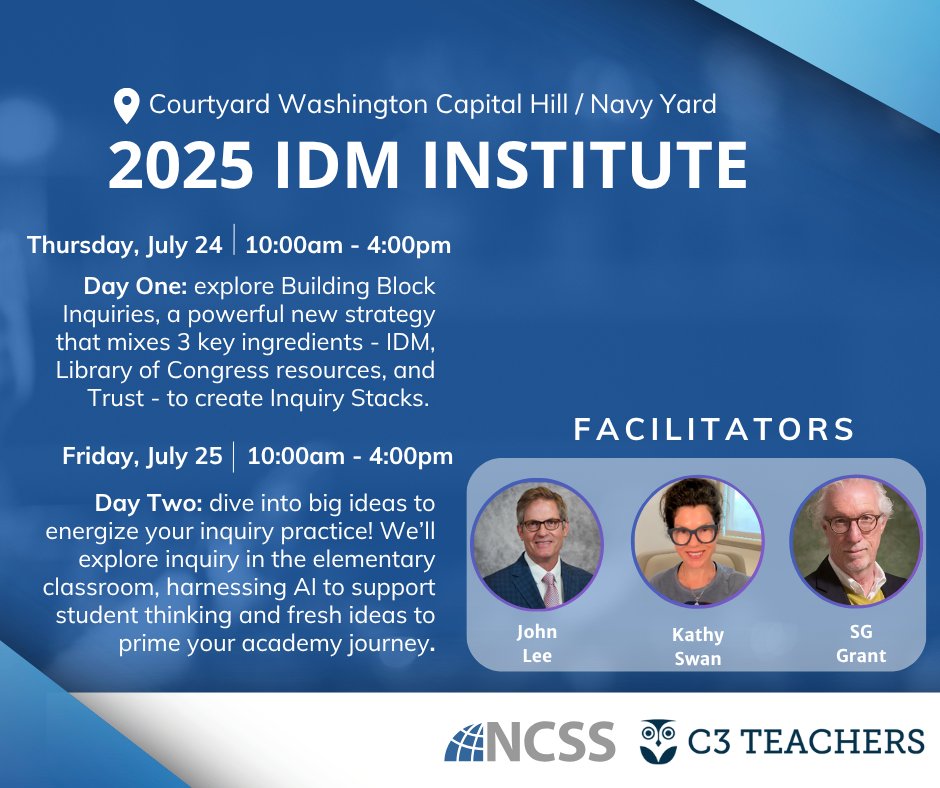 Courtyard Washington Capital Hill / Navy Yard

2025 IDM INSTITUTE

Thursday, July 24 | 10:00am - 4:00pm

Day One: explore Building Block Inquiries, a powerful new strategy that mixes 3 key ingredients - IDM, Library of Congress resources, and Trust - to create Inquiry Stacks.

Friday, July 25 | 10:00am - 4:00pm

Day Two: dive into big ideas to energize your inquiry practice! We'll explore inquiry in the elementary classroom, harnessing AI to support student thinking and fresh ideas to prime your academy journey.

FACILITATORS

John Lee

Kathy Swan

SG Grant

NCSS

C3 TEACHERS